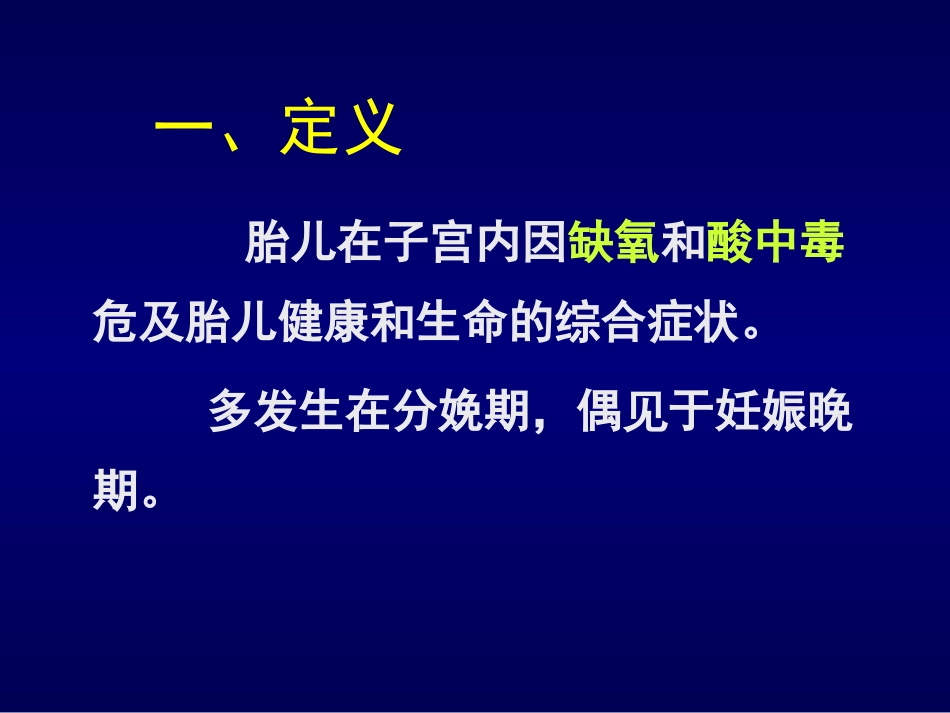 一、定义

胎儿在子宫内因缺氧和酸中毒危及胎儿健康和生命的综合症状。

多发生在分娩期，偶见于妊娠晚期。